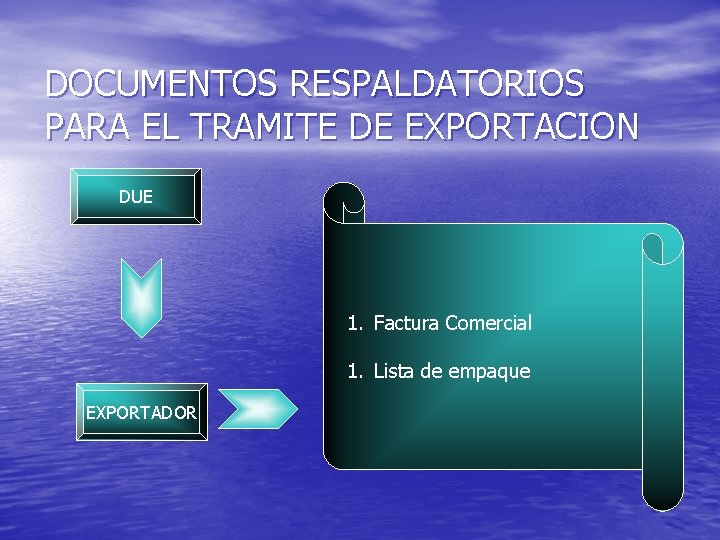 DOCUMENTOS RESPALDATORIOS PARA EL TRAMITE DE EXPORTACION

DUE

EXPORTADOR

1. Factura Comercial

1. Lista de empaque